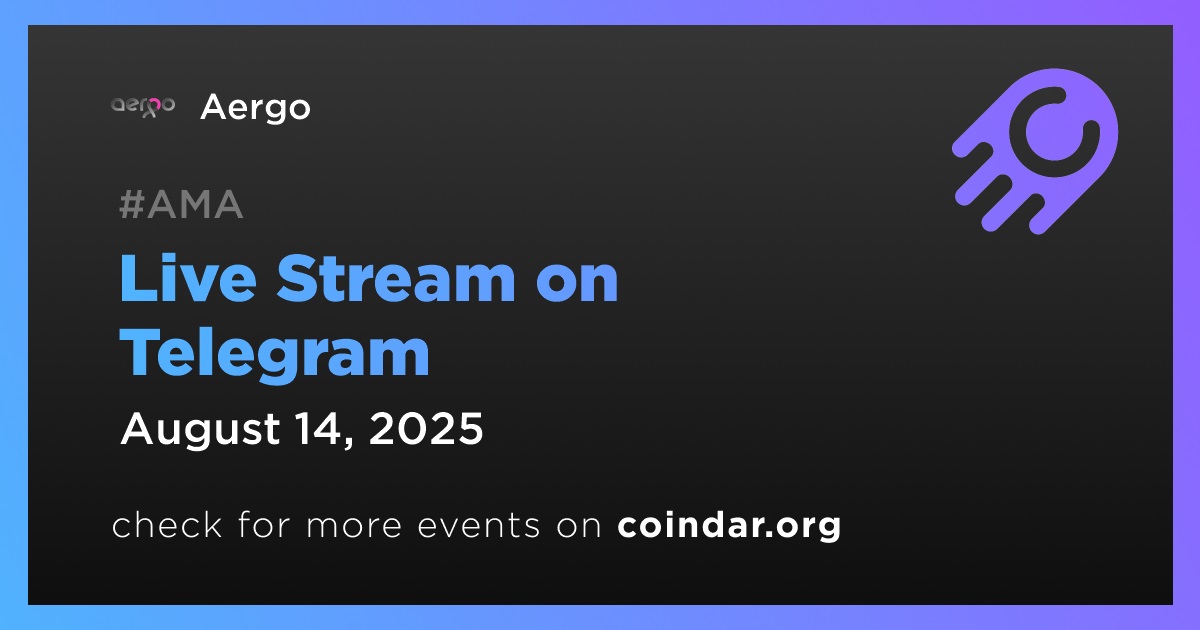 aergo Aergo

#AMA

Live Stream on Telegram

August 14, 2025

check for more events on coindar.org